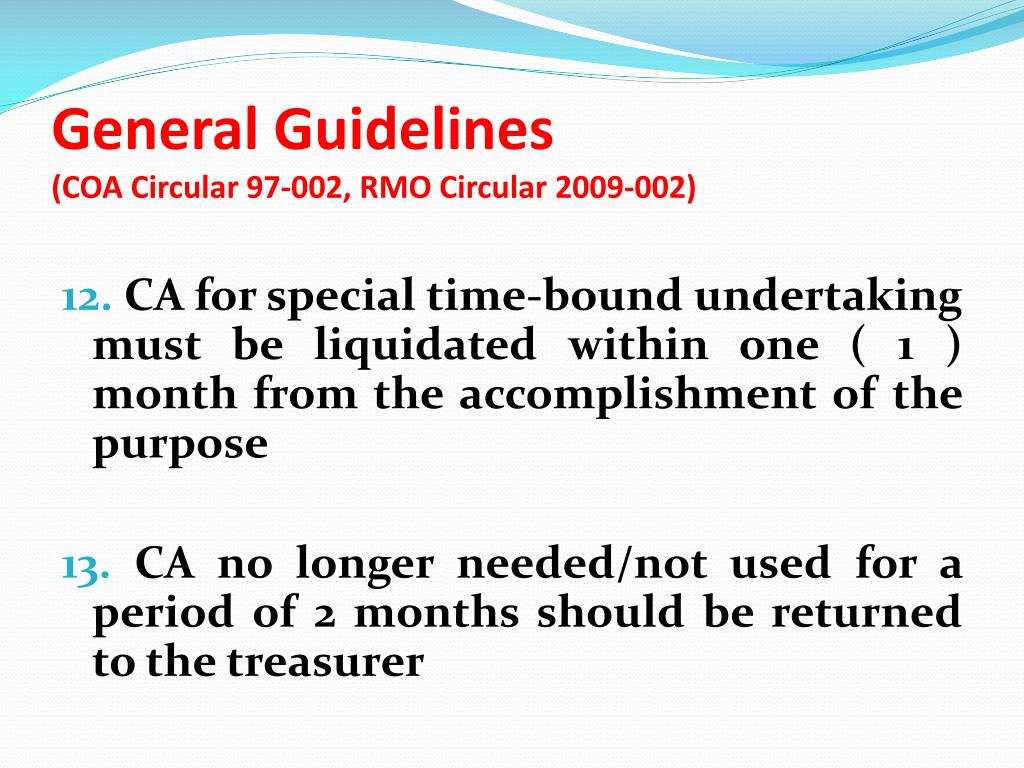 General Guidelines
(COA Circular 97-002, RMO Circular 2009-002)

12. CA for special time-bound undertaking must be liquidated within one ( 1 ) month from the accomplishment of the purpose

13. CA no longer needed/not used for a period of 2 months should be returned to the treasurer